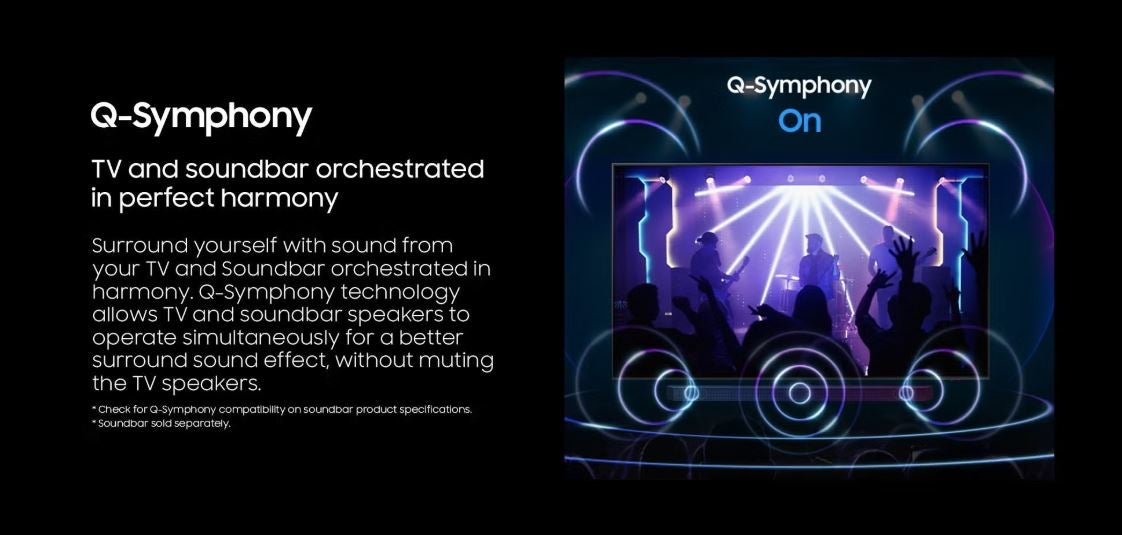 Q-Symphony

TV and soundbar orchestrated in perfect harmony

Surround yourself with sound from your TV and Soundbar orchestrated in harmony. Q-Symphony technology allows TV and soundbar speakers to operate simultaneously for a better surround sound effect, without muting the TV speakers.

* Check for Q-Symphony compatibility on soundbar product specifications.
* Soundbar sold separately.

Q-Symphony
On